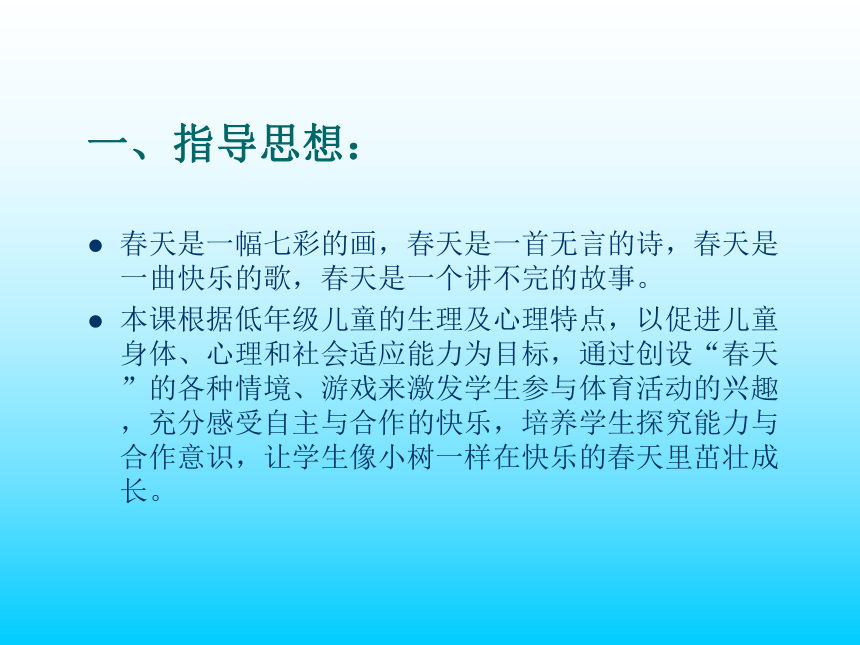 一、指导思想：

● 春天是一幅七彩的画，春天是一首无言的诗，春天是一曲快乐的歌，春天是一个讲不完的故事。

● 本课根据低年级儿童的生理及心理特点，以促进儿童身体、心理和社会适应能力为目标，通过创设“春天”的各种情境、游戏来激发学生参与体育活动的兴趣，充分感受自主与合作的快乐，培养学生探究能力与合作意识，让学生像小树一样在快乐的春天里茁壮成长。